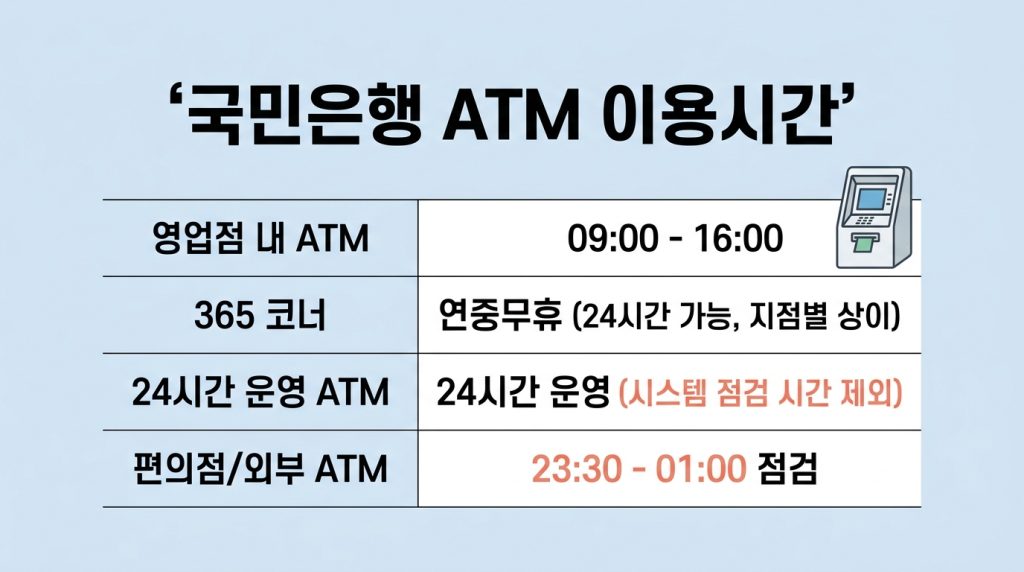 ‘국민은행 ATM 이용시간’

| 영업점 내 ATM | 09:00 - 16:00 |
|---|---|
| 365 코너 | 연중무휴 (24시간 가능, 지점별 상이) |
| 24시간 운영 ATM | 24시간 운영 (시스템 점검 시간 제외) |
| 편의점/외부 ATM | 23:30 - 01:00 점검 |